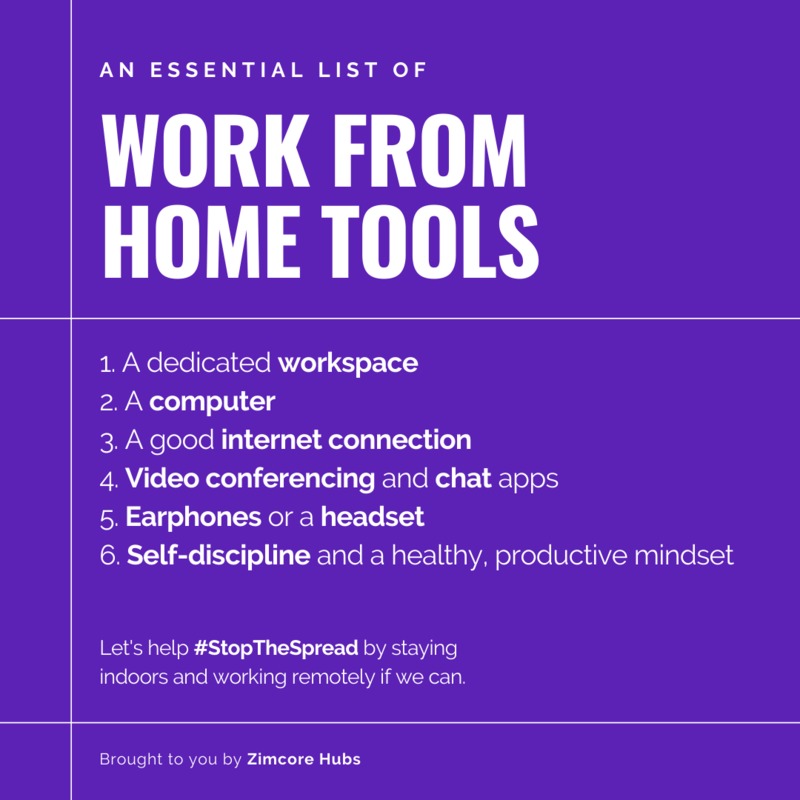 AN ESSENTIAL LIST OF

WORK FROM HOME TOOLS

1. A dedicated workspace
2. A computer
3. A good internet connection
4. Video conferencing and chat apps
5. Earphones or a headset
6. Self-discipline and a healthy, productive mindset

Let's help #StopTheSpread by staying indoors and working remotely if we can.

Brought to you by Zimcore Hubs